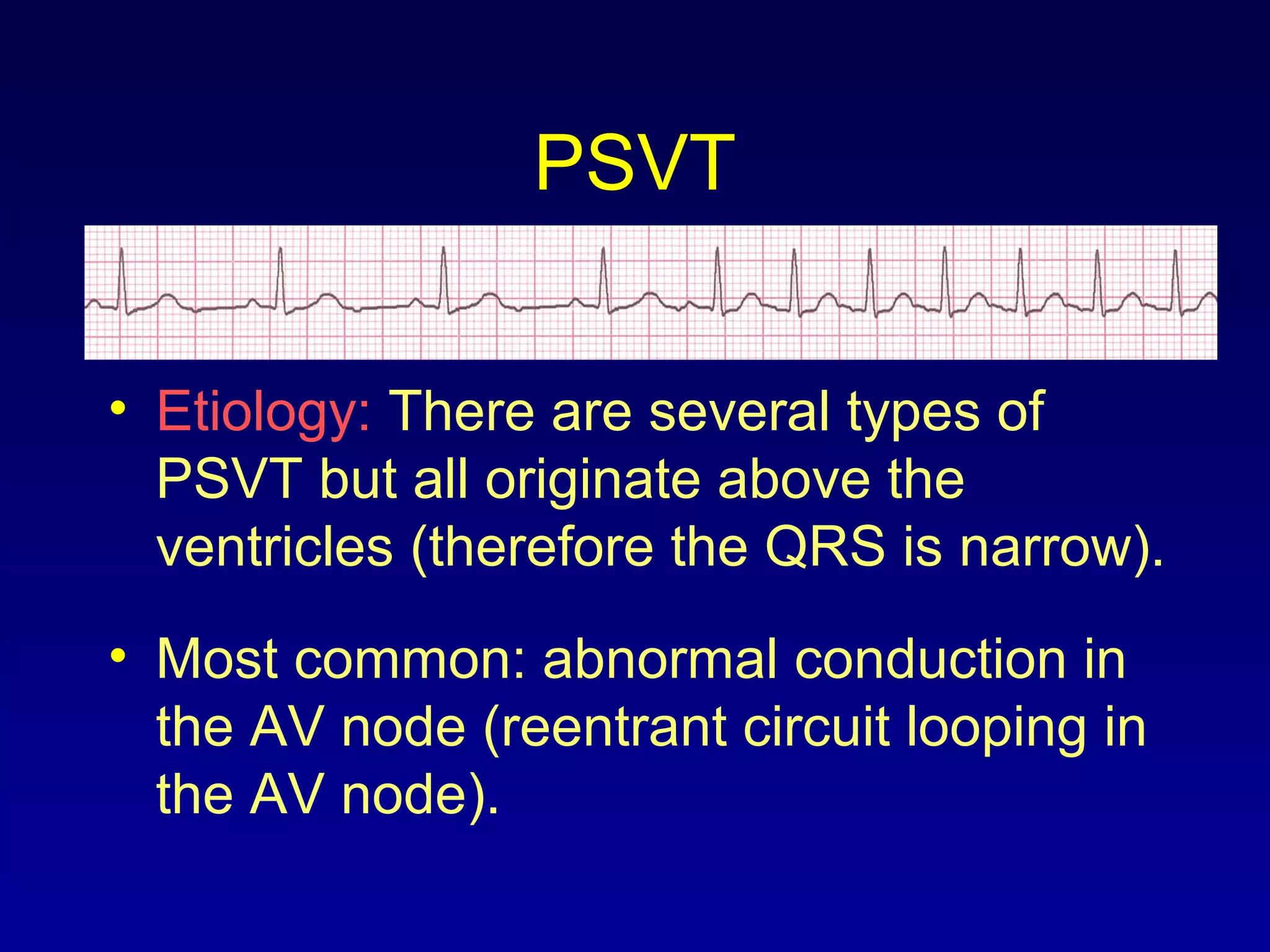 PSVT

• Etiology: There are several types of PSVT but all originate above the ventricles (therefore the QRS is narrow).

• Most common: abnormal conduction in the AV node (reentrant circuit looping in the AV node).